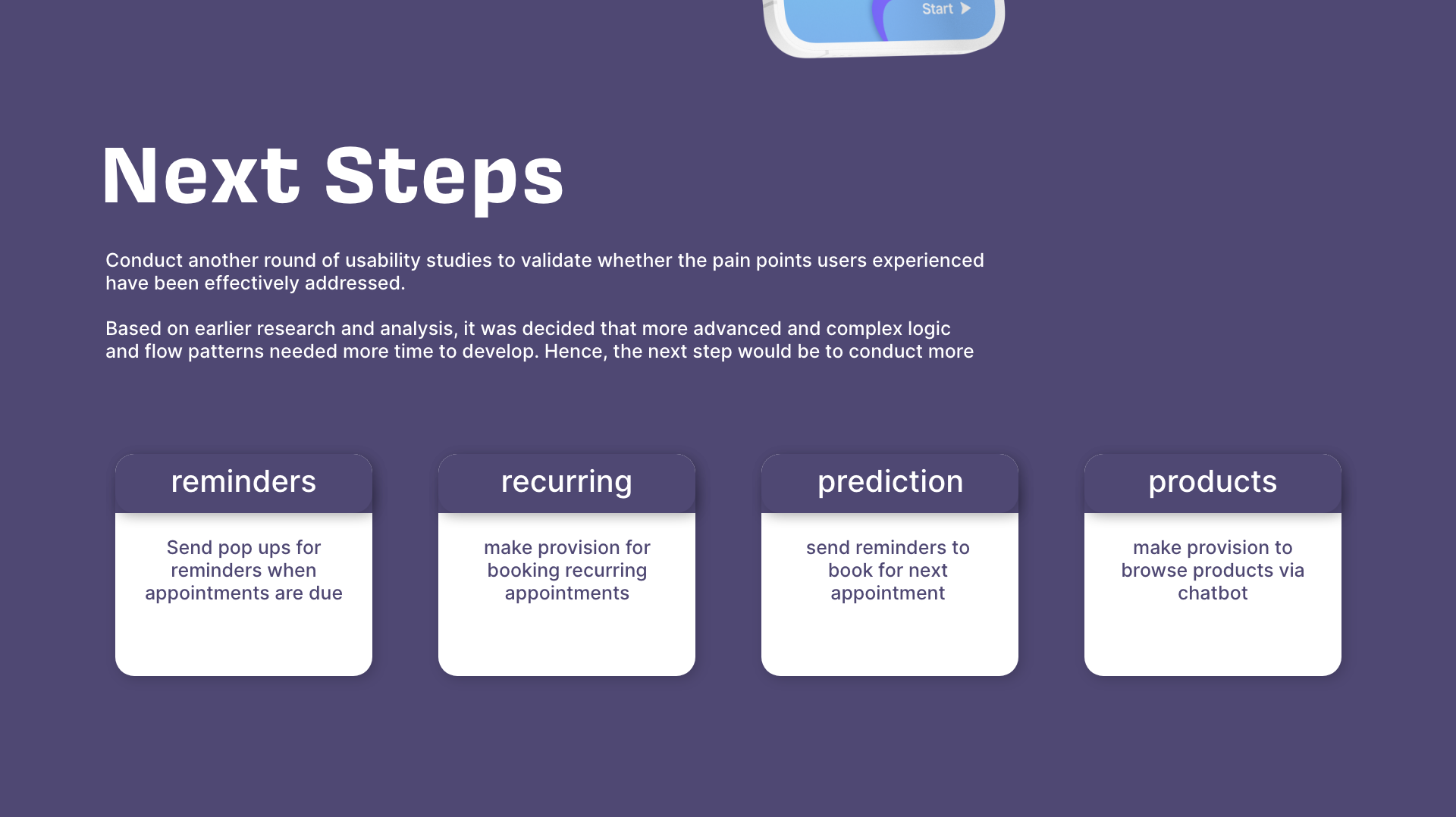 Start

Next Steps

Conduct another round of usability studies to validate whether the pain points users experienced have been effectively addressed.

Based on earlier research and analysis, it was decided that more advanced and complex logic and flow patterns needed more time to develop. Hence, the next step would be to conduct more

reminders

Send pop ups for reminders when appointments are due

recurring

make provision for booking recurring appointments

prediction

send reminders to book for next appointment

products

make provision to browse products via chatbot